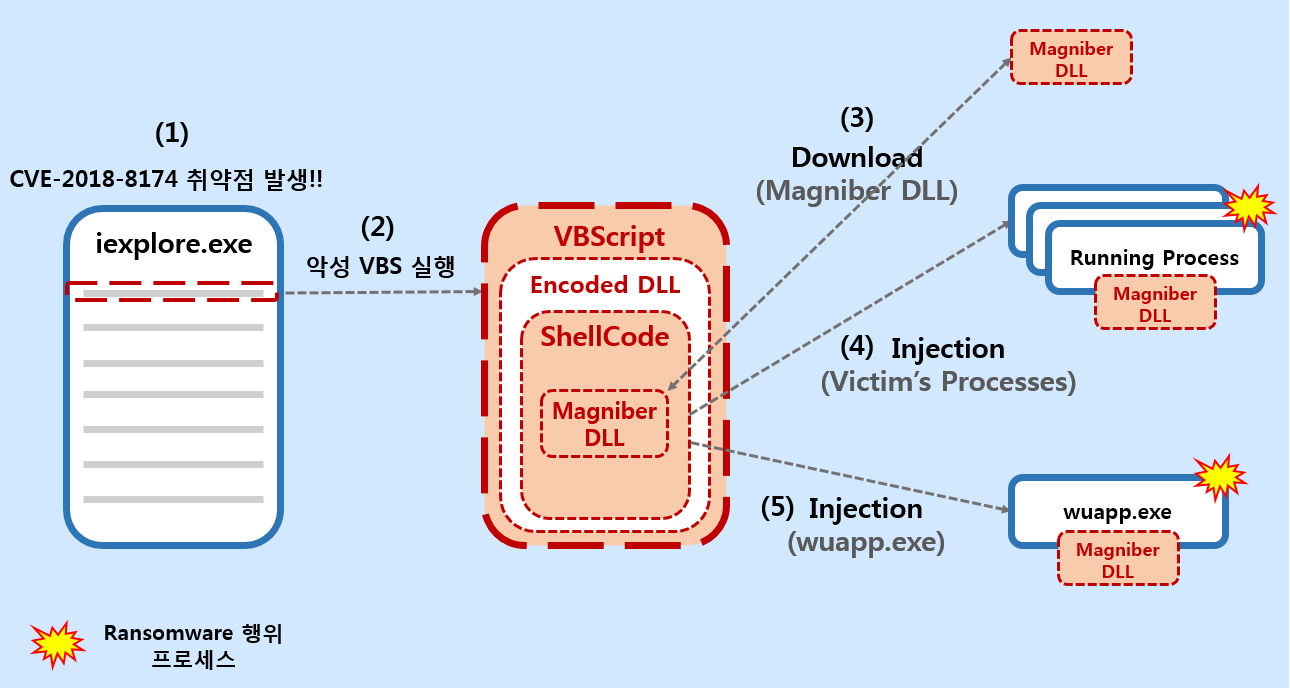 (1)
CVE-2018-8174 취약점 발생!!

iexplore.exe

(2)
악성 VBS 실행

VBScript
Encoded DLL
ShellCode
Magniber DLL

(3)
Download
(Magniber DLL)

Magniber DLL

Running Process
Magniber DLL

(4) Injection
(Victim's Processes)

(5) Injection
(wuapp.exe)

wuapp.exe
Magniber DLL

Ransomware 행위 프로세스